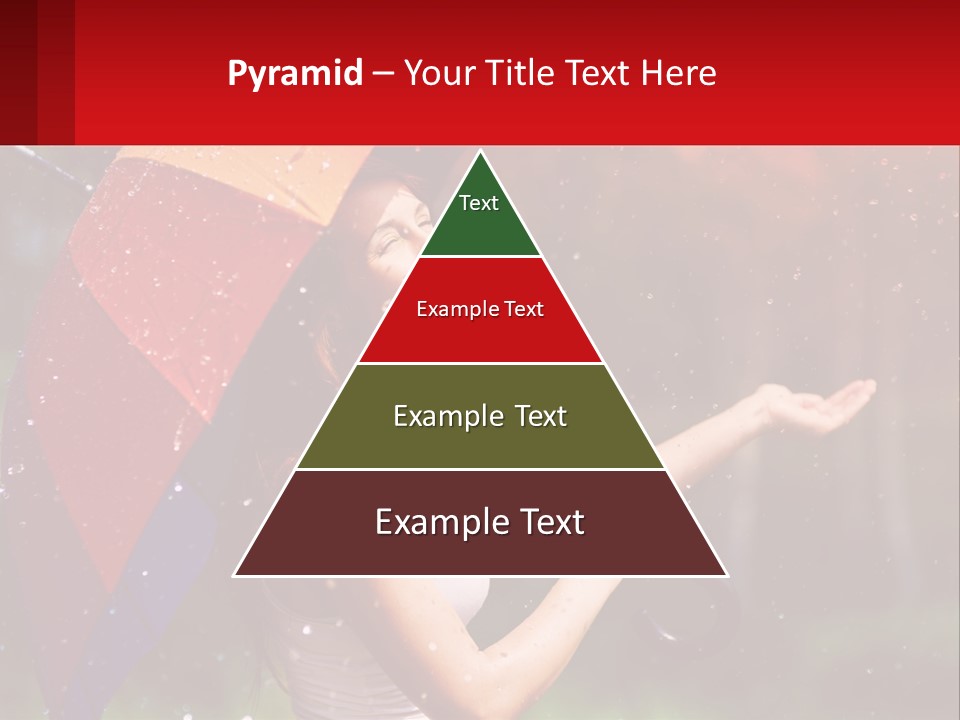 Pyramid – Your Title Text Here

Text

Example Text

Example Text

Example Text